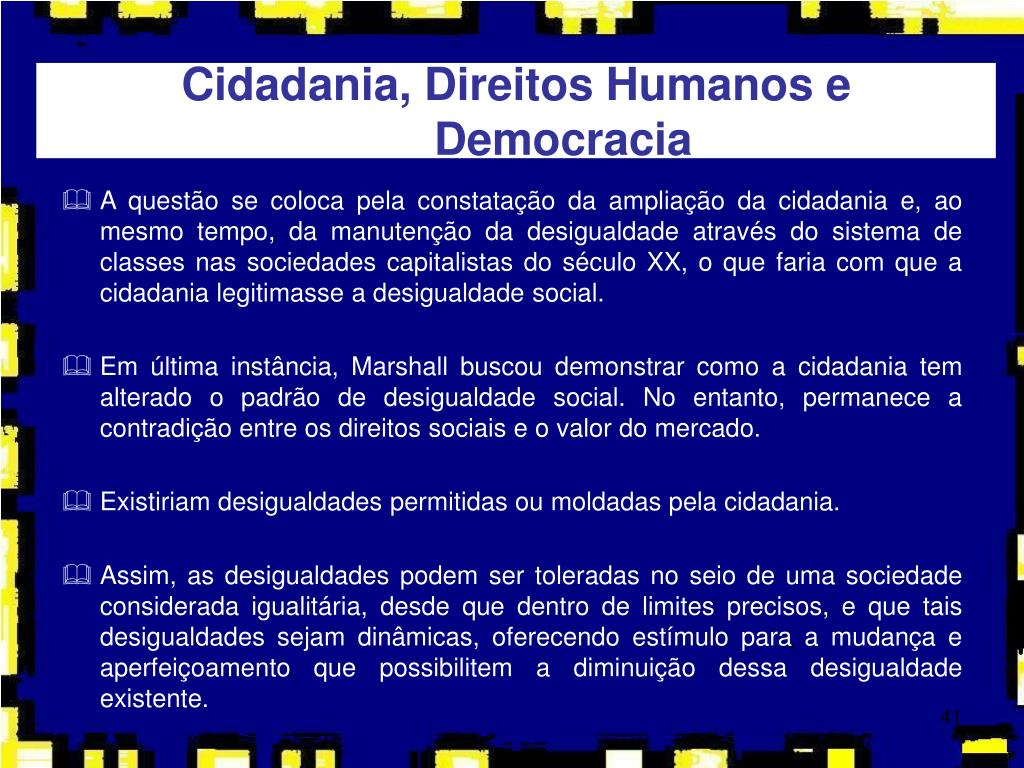 Cidadania, Direitos Humanos e Democracia

A questão se coloca pela constatação da ampliação da cidadania e, ao mesmo tempo, da manutenção da desigualdade através do sistema de classes nas sociedades capitalistas do século XX, o que faria com que a cidadania legitimasse a desigualdade social.

Em última instância, Marshall buscou demonstrar como a cidadania tem alterado o padrão de desigualdade social. No entanto, permanece a contradição entre os direitos sociais e o valor do mercado.

Existiriam desigualdades permitidas ou moldadas pela cidadania.

Assim, as desigualdades podem ser toleradas no seio de uma sociedade considerada igualitária, desde que dentro de limites precisos, e que tais desigualdades sejam dinâmicas, oferecendo estímulo para a mudança e aperfeiçoamento que possibilitem a diminuição dessa desigualdade existente.

41